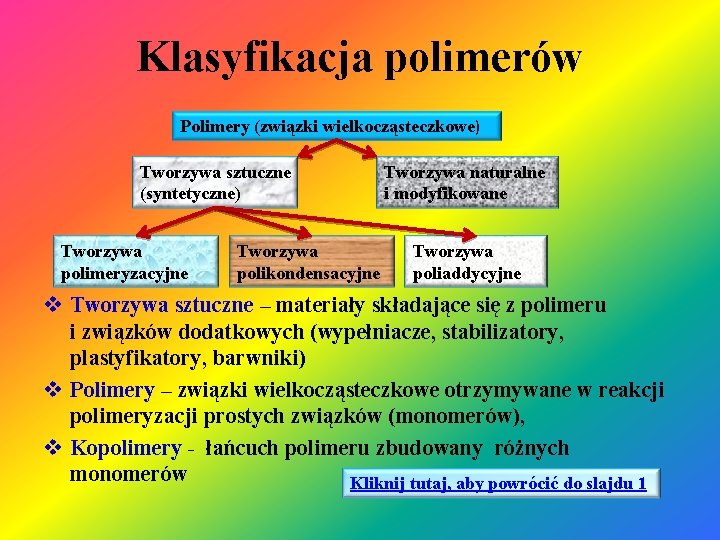 Klasyfikacja polimerów

Polimery (związki wielkocząsteczkowe)

Tworzywa sztuczne (syntetyczne)

Tworzywa naturalne i modyfikowane

Tworzywa polimeryzacyjne

Tworzywa polikondensacyjne

Tworzywa poliaddycyjne

❖ Tworzywa sztuczne – materiały składające się z polimeru i związków dodatkowych (wypełniacze, stabilizatory, plastyfikatory, barwniki)

❖ Polimery – związki wielkocząsteczkowe otrzymywane w reakcji polimeryzacji prostych związków (monomerów),

❖ Kopolimery - łańcuch polimeru zbudowany różnych monomerów

Kliknij tutaj, aby powrócić do slajdu 1